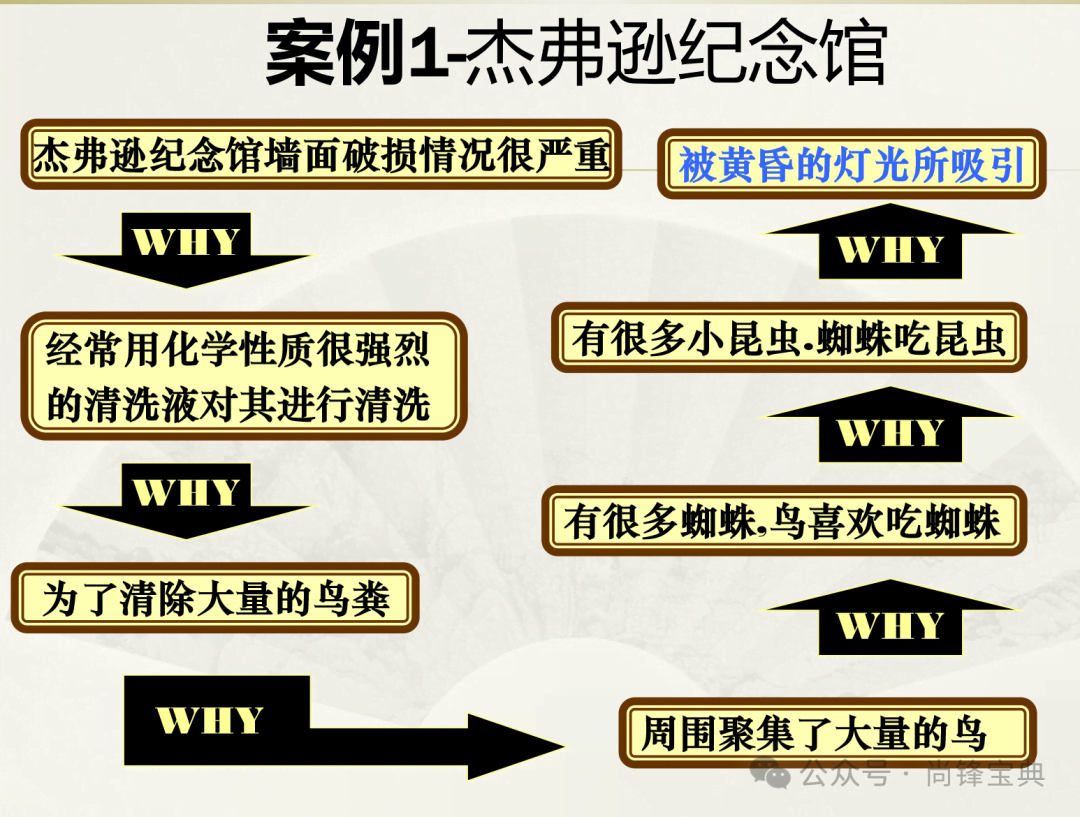 案例1-杰弗逊纪念馆

杰弗逊纪念馆墙面破损情况很严重

WHY

经常用化学性质很强烈的清洗液对其进行清洗

WHY

为了清除大量的鸟粪

WHY

周围聚集了大量的鸟

WHY

有很多蜘蛛,鸟喜欢吃蜘蛛

WHY

有很多小昆虫.蜘蛛吃昆虫

WHY

被黄昏的灯光所吸引

公众号 · 尚锋宝典